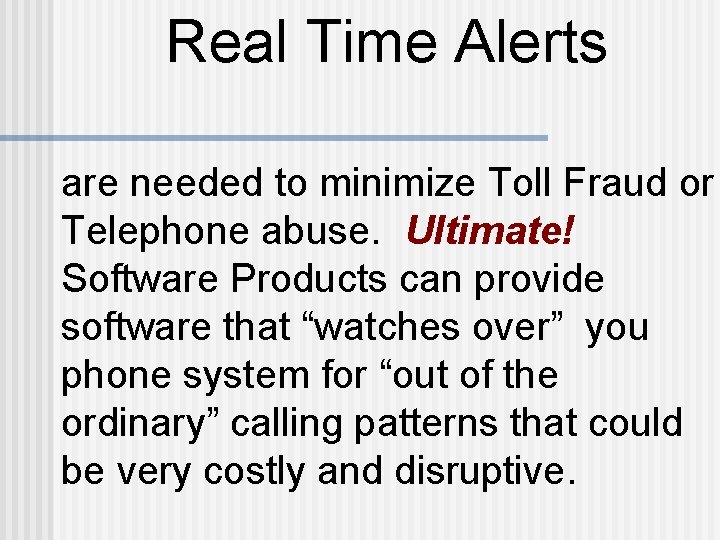 Real Time Alerts

are needed to minimize Toll Fraud or Telephone abuse. Ultimate! Software Products can provide software that “watches over” you phone system for “out of the ordinary” calling patterns that could be very costly and disruptive.